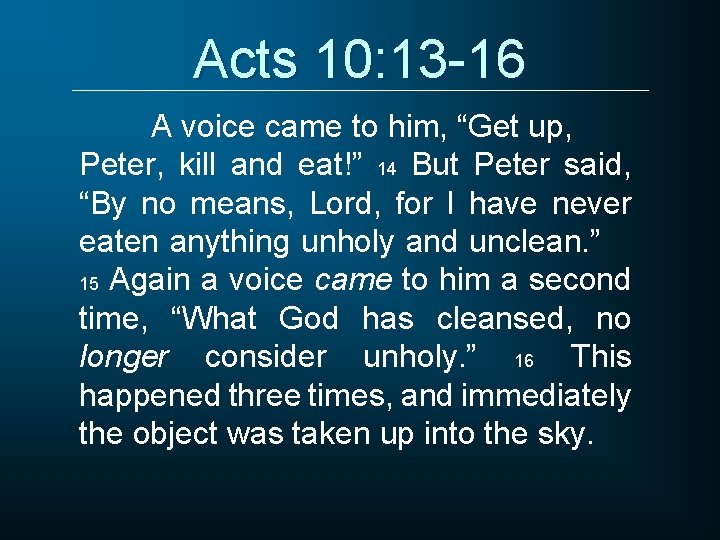 Acts 10:13-16

A voice came to him, “Get up, Peter, kill and eat!” 14 But Peter said, “By no means, Lord, for I have never eaten anything unholy and unclean.” 15 Again a voice came to him a second time, “What God has cleansed, no longer consider unholy.” 16 This happened three times, and immediately the object was taken up into the sky.